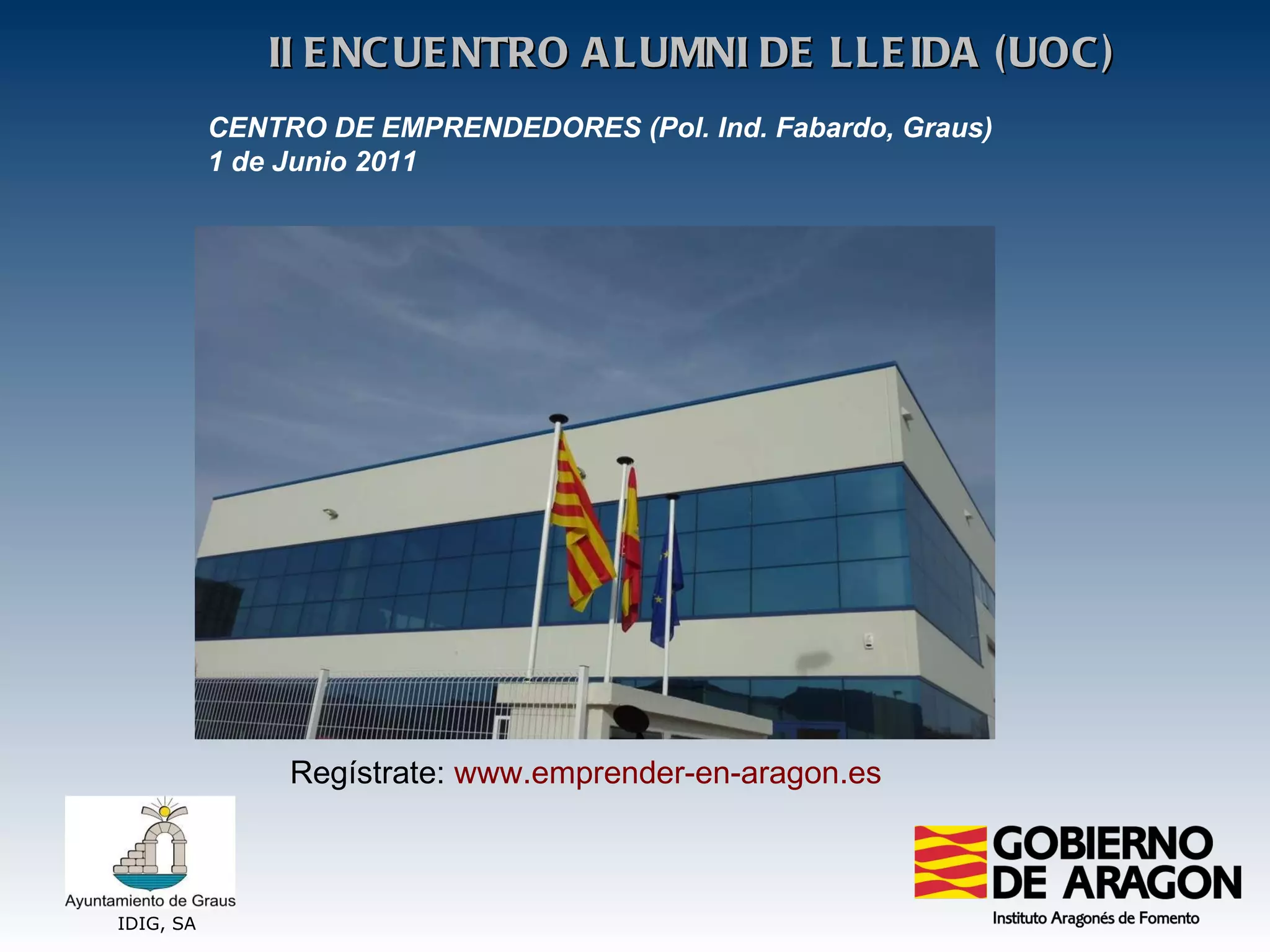 II ENCUENTRO ALUMNI DE LLEIDA (UOC)

CENTRO DE EMPRENDEDORES (Pol. Ind. Fabardo, Graus)
1 de Junio 2011

Regístrate: www.emprender-en-aragon.es

Ayuntamiento de Graus
IDIG, SA

GOBIERNO DE ARAGON
Instituto Aragonés de Fomento